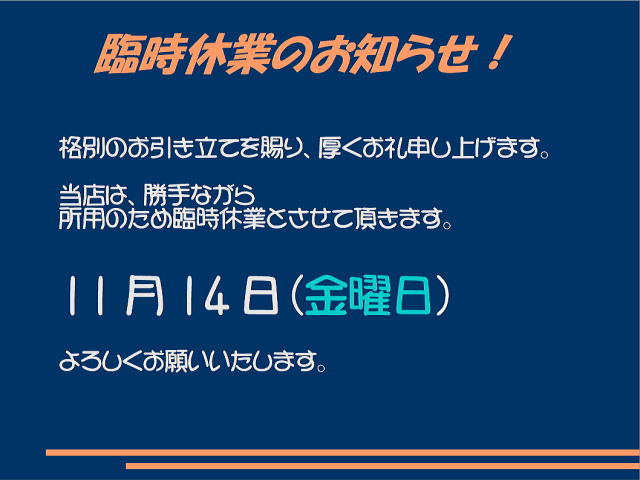 臨時休業のお知らせ！

格別のお引き立てを賜り、厚くお礼申し上げます。

当店は、勝手ながら
所用のため臨時休業とさせて頂きます。

11月14日（金曜日）

よろしくお願いいたします。